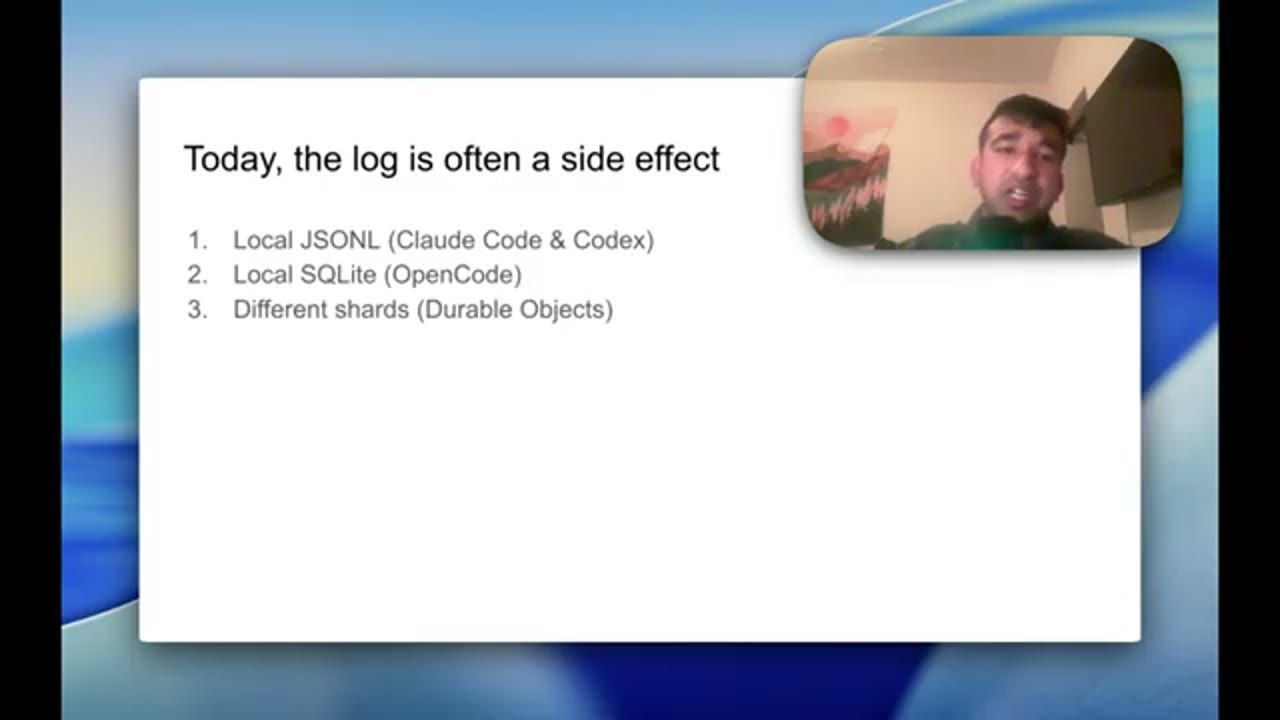 Today, the log is often a side effect

1. Local JSONL (Claude Code & Codex)
2. Local SQLite (OpenCode)
3. Different shards (Durable Objects)